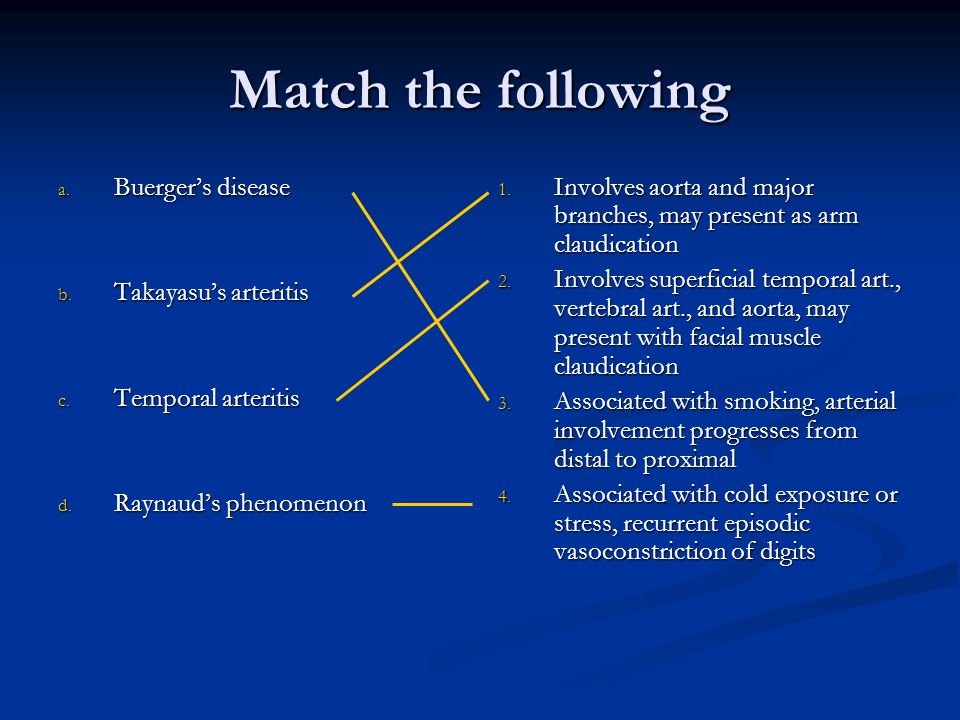 Match the following

a. Buerger's disease

b. Takayasu's arteritis

c. Temporal arteritis

d. Raynaud's phenomenon

1. Involves aorta and major branches, may present as arm claudication

2. Involves superficial temporal art., vertebral art., and aorta, may present with facial muscle claudication

3. Associated with smoking, arterial involvement progresses from distal to proximal

4. Associated with cold exposure or stress, recurrent episodic vasoconstriction of digits